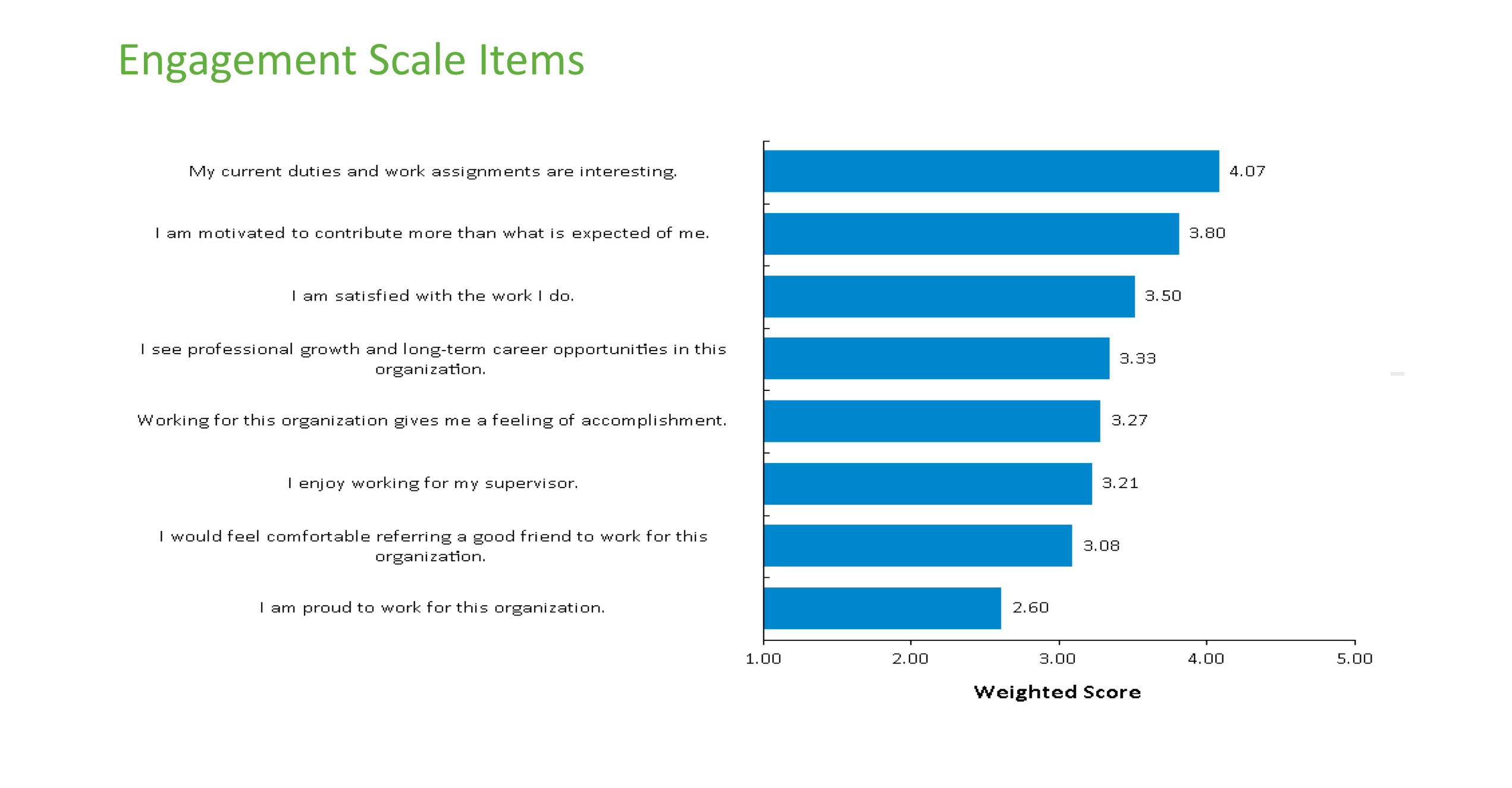 Engagement Scale Items

My current duties and work assignments are interesting.

4.07

I am motivated to contribute more than what is expected of me.

3.80

I am satisfied with the work I do.

3.50

I see professional growth and long-term career opportunities in this organization.

3.33

Working for this organization gives me a feeling of accomplishment.

3.27

I enjoy working for my supervisor.

3.21

I would feel comfortable referring a good friend to work for this organization.

3.08

I am proud to work for this organization.

2.60

1.00 2.00 3.00 4.00 5.00

Weighted Score